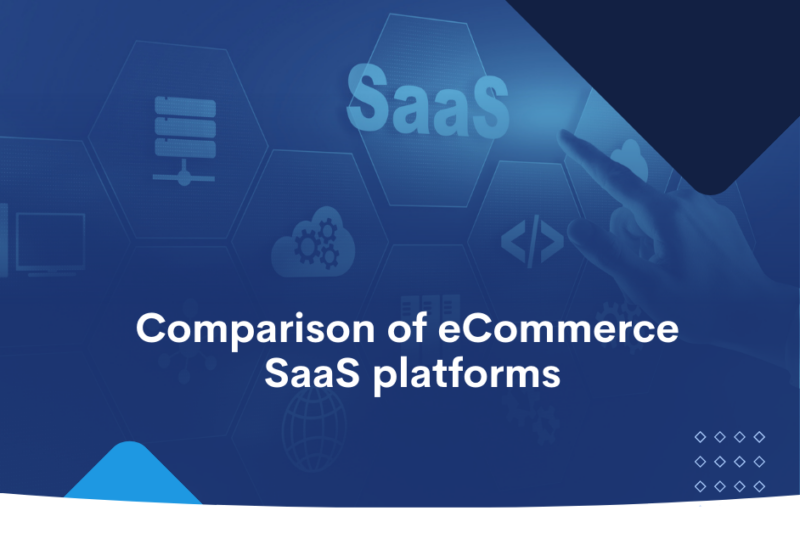 SaaS

Comparison of eCommerce SaaS platforms